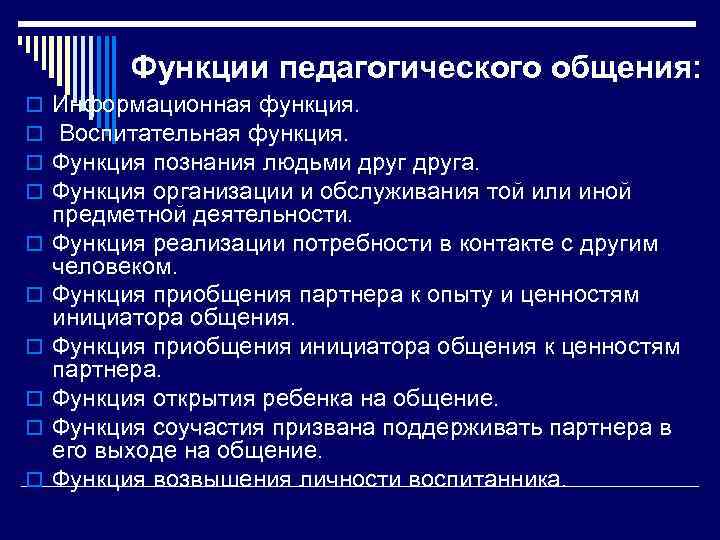 Функции педагогического общения:

Информационная функция.

Воспитательная функция.

Функция познания людьми друг друга.

Функция организации и обслуживания той или иной предметной деятельности.

Функция реализации потребности в контакте с другим человеком.

Функция приобщения партнера к опыту и ценностям инициатора общения.

Функция приобщения инициатора общения к ценностям партнера.

Функция открытия ребенка на общение.

Функция соучастия призвана поддерживать партнера в его выходе на общение.

Функция возвышения личности воспитанника.